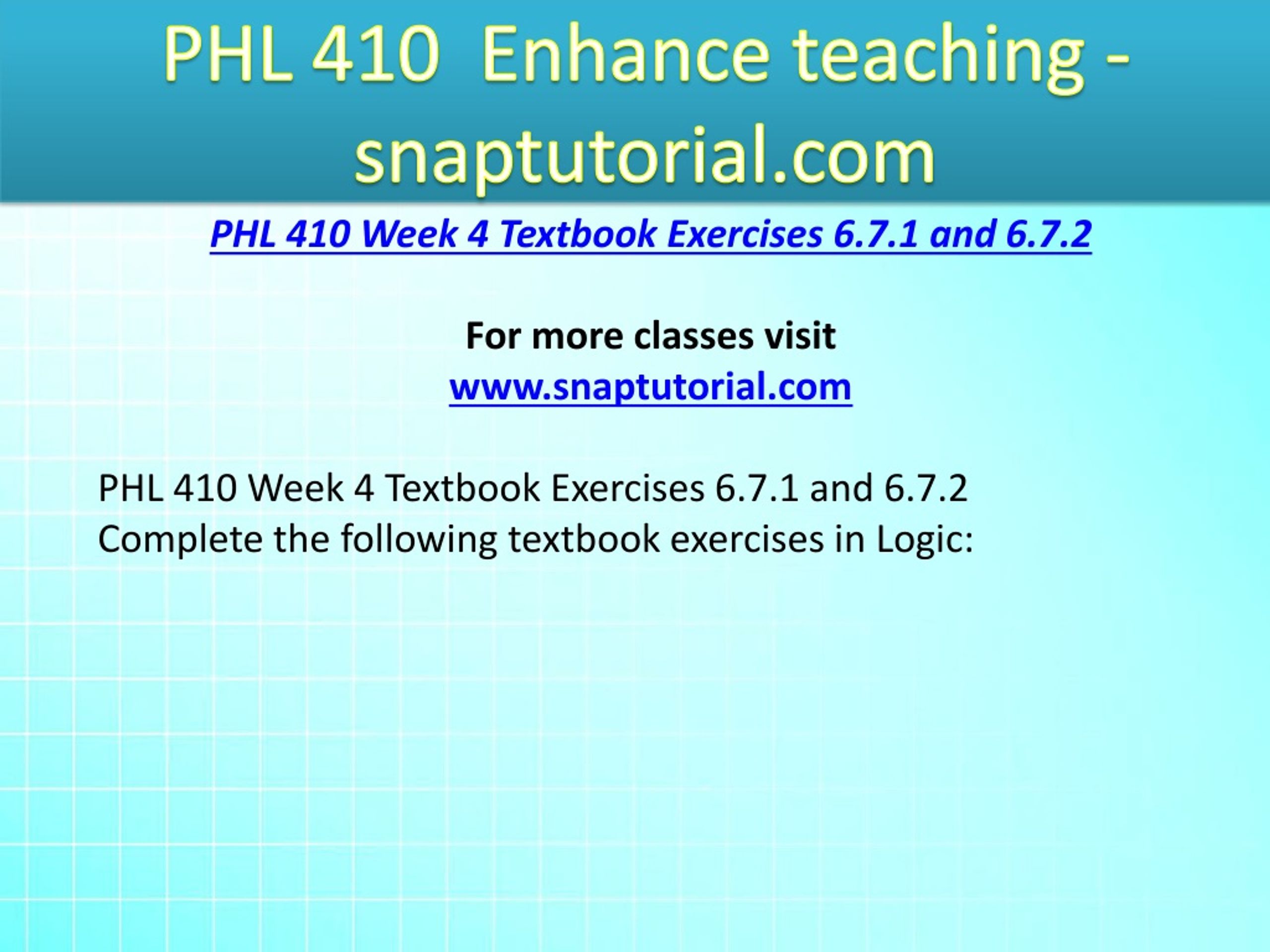 PHL 410 Enhance teaching - snaptutorial.com

PHL 410 Week 4 Textbook Exercises 6.7.1 and 6.7.2

For more classes visit
www.snaptutorial.com

PHL 410 Week 4 Textbook Exercises 6.7.1 and 6.7.2
Complete the following textbook exercises in Logic: